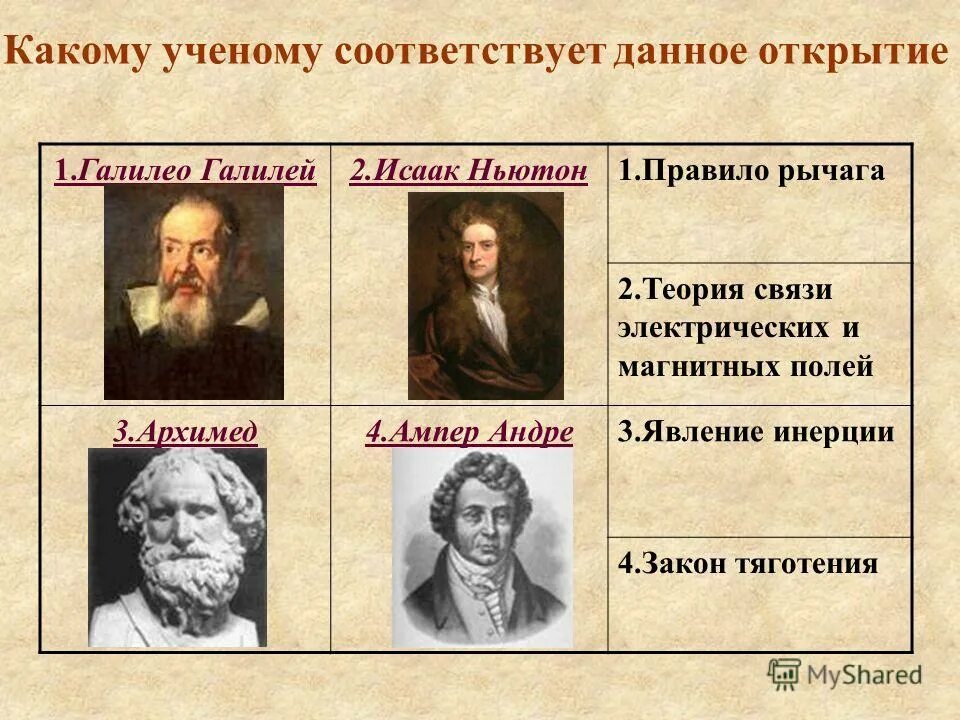 Какому ученому соответствует данное открытие

| 1.Галилео Галилей | 2.Исаак Ньютон | 1.Правило рычага |
|---|---|---|
| | | 2.Теория связи электрических и магнитных полей |
| 3.Архимед | 4.Ампер Андре | 3.Явление инерции |
| | | 4.Закон тяготения |

MyShared